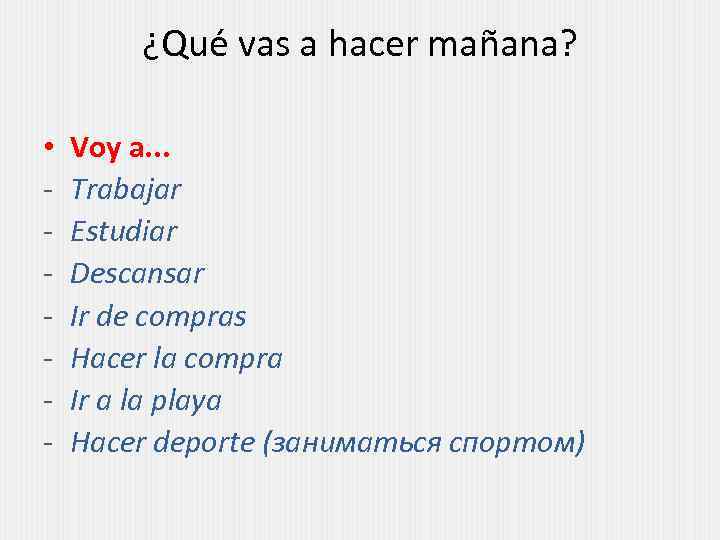 ¿Qué vas a hacer mañana?

• Voy a...
- Trabajar
- Estudiar
- Descansar
- Ir de compras
- Hacer la compra
- Ir a la playa
- Hacer deporte (заниматься спортом)